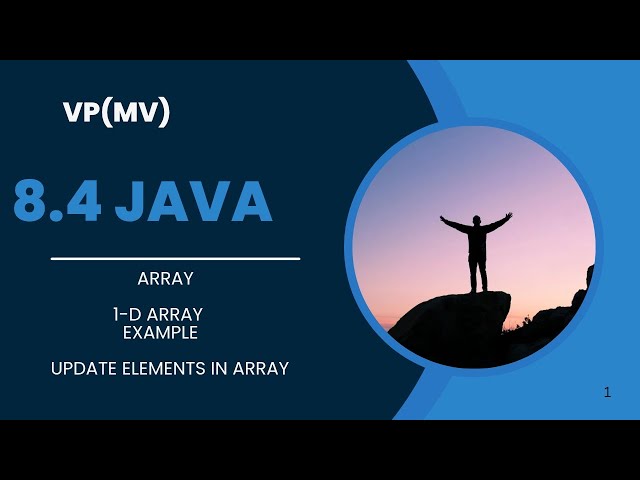 VP(MV)

8.4 JAVA

ARRAY

1-D ARRAY
EXAMPLE

UPDATE ELEMENTS IN ARRAY

1